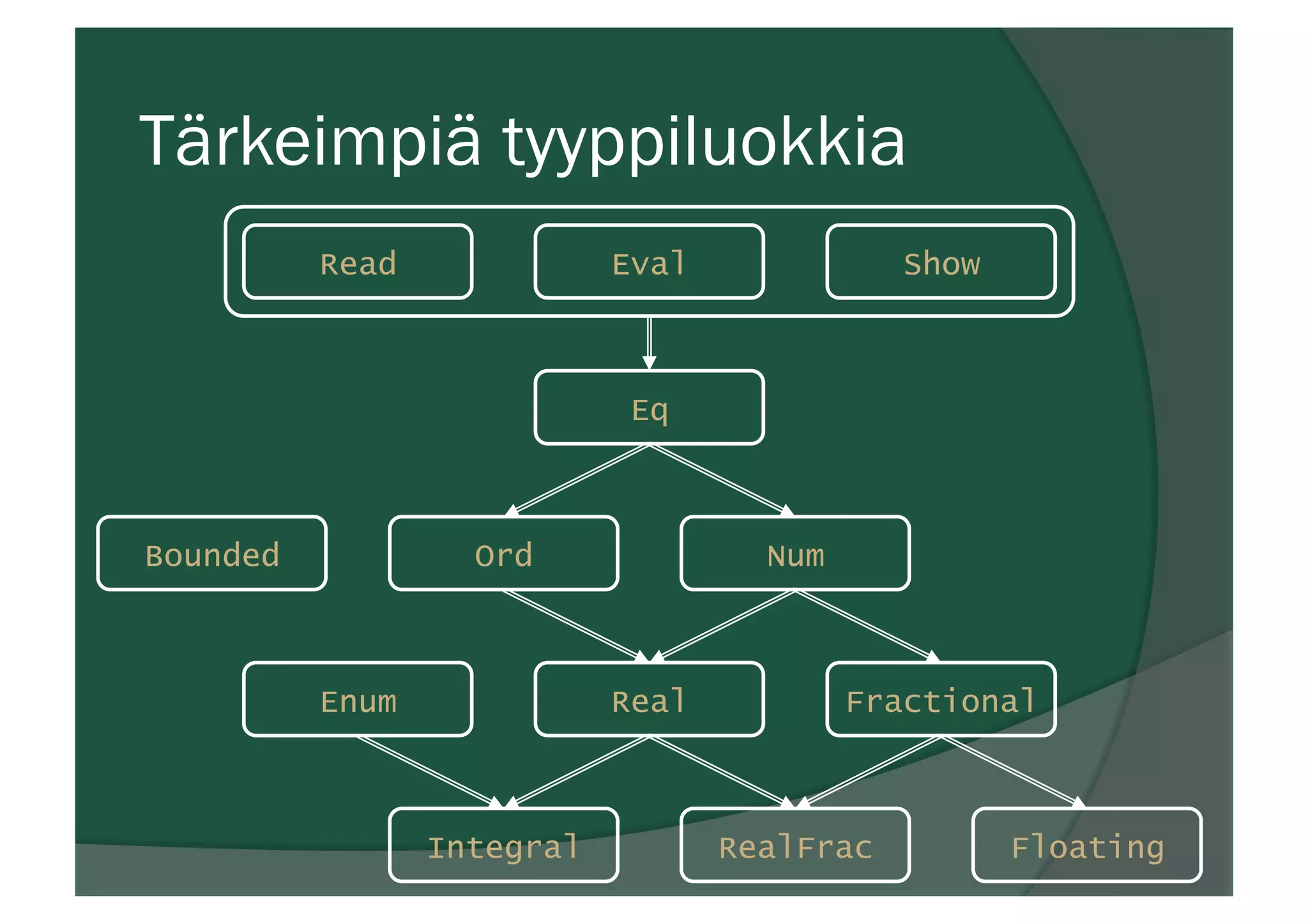 Tärkeimpiä tyyppiluokkia

Read
Eval
Show

Eq

Bounded
Ord
Num

Enum
Real
Fractional

Integral
RealFrac
Floating